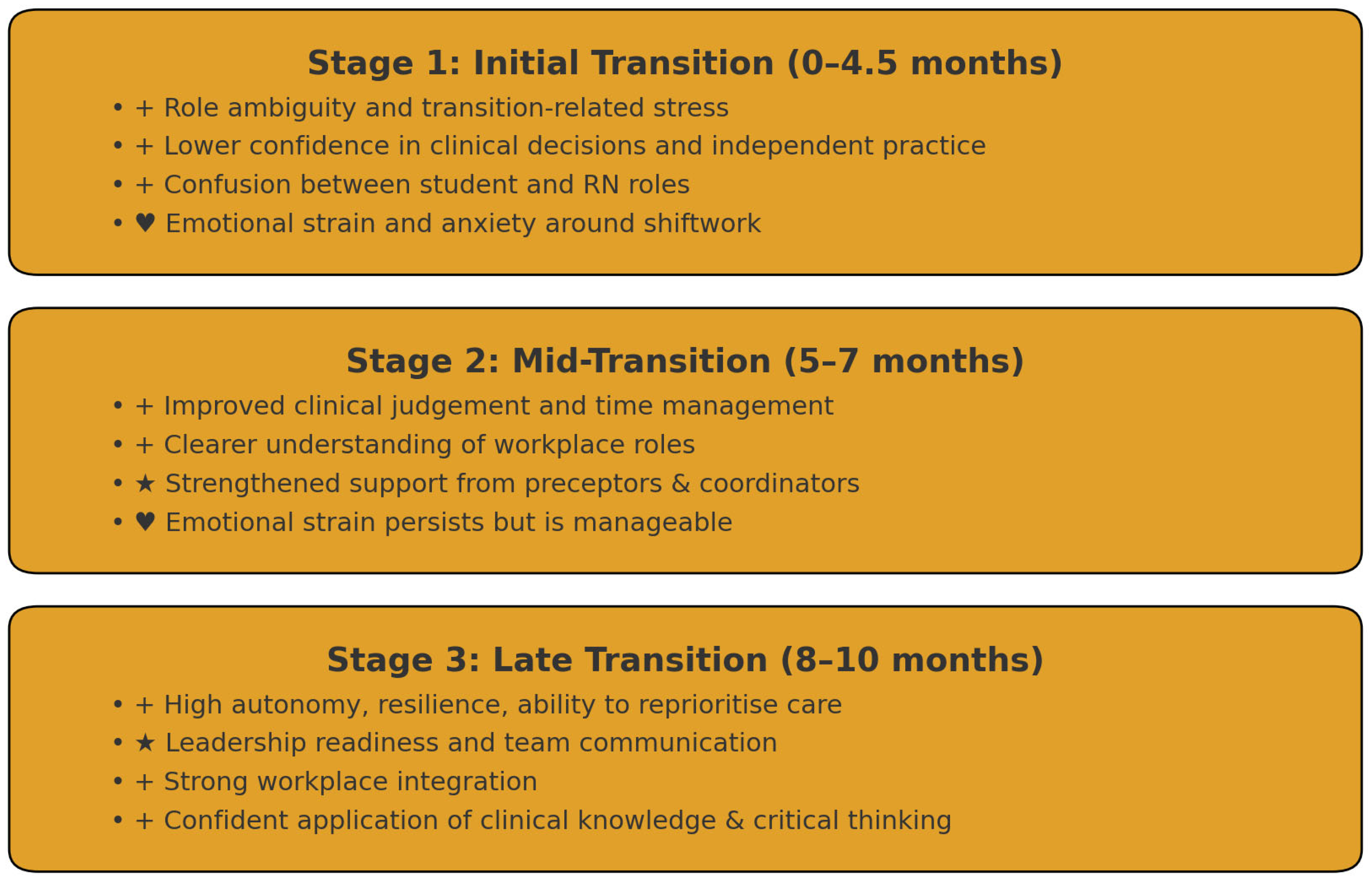 Stage 1: Initial Transition (0–4.5 months)

• + Role ambiguity and transition-related stress
• + Lower confidence in clinical decisions and independent practice
• + Confusion between student and RN roles
• ♥ Emotional strain and anxiety around shiftwork

Stage 2: Mid-Transition (5–7 months)

• + Improved clinical judgement and time management
• + Clearer understanding of workplace roles
• ★ Strengthened support from preceptors & coordinators
• ♥ Emotional strain persists but is manageable

Stage 3: Late Transition (8–10 months)

• + High autonomy, resilience, ability to reprioritise care
• ★ Leadership readiness and team communication
• + Strong workplace integration
• + Confident application of clinical knowledge & critical thinking